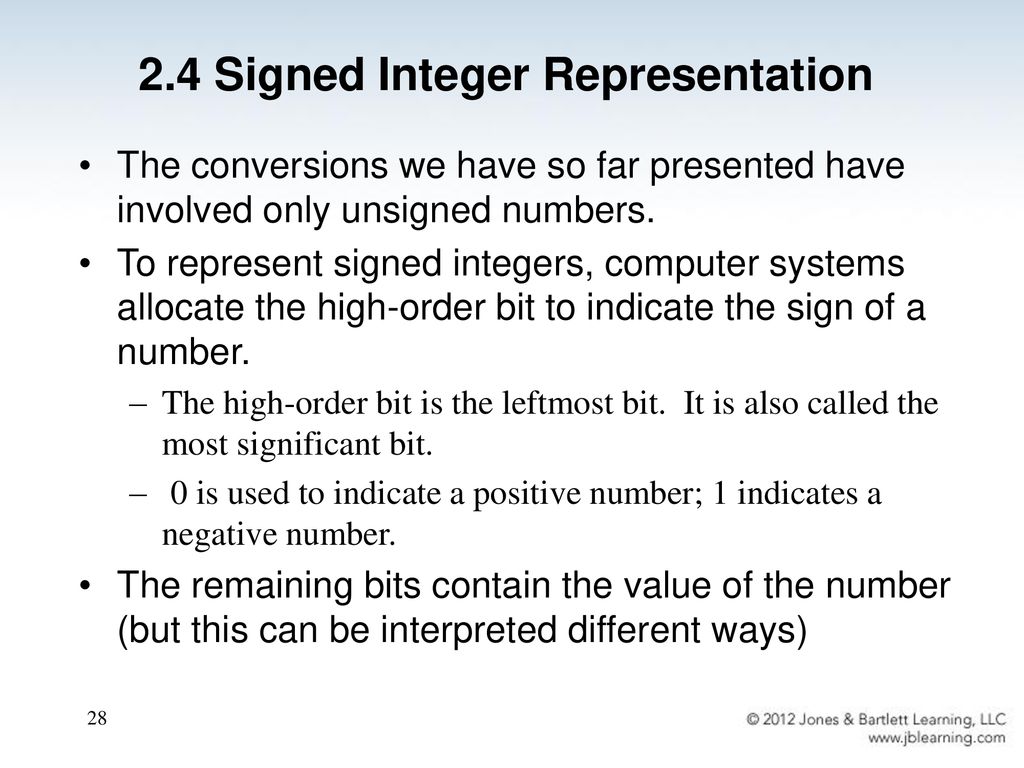 2.4 Signed Integer Representation

• The conversions we have so far presented have involved only unsigned numbers.

• To represent signed integers, computer systems allocate the high-order bit to indicate the sign of a number.

– The high-order bit is the leftmost bit. It is also called the most significant bit.

– 0 is used to indicate a positive number; 1 indicates a negative number.

• The remaining bits contain the value of the number (but this can be interpreted different ways)

28

© 2012 Jones & Bartlett Learning, LLC
www.jblearning.com